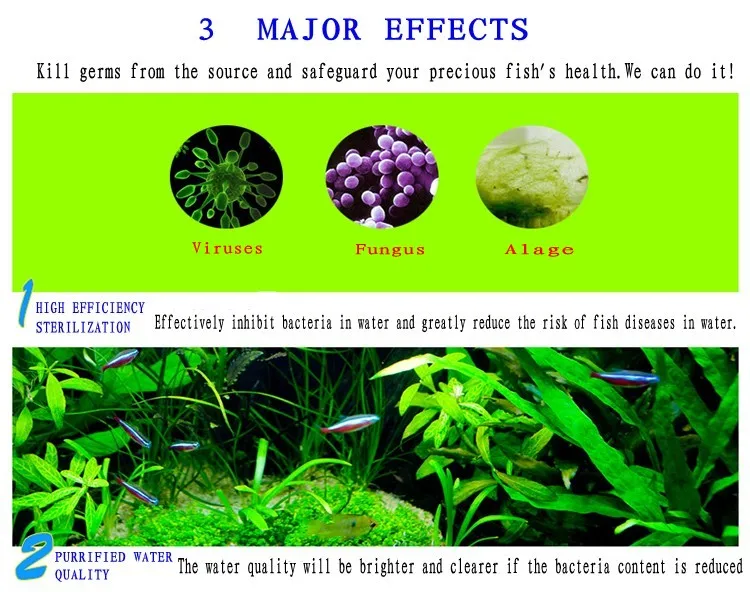 3 MAJOR EFFECTS

Kill germs from the source and safeguard your precious fish's health.We can do it!

Viruses

Fungus

Alage

1 HIGH EFFICIENCY STERILIZATION

Effectively inhibit bacteria in water and greatly reduce the risk of fish diseases in water.

2 PURRIFIED WATER QUALITY

The water quality will be brighter and clearer if the bacteria content is reduced